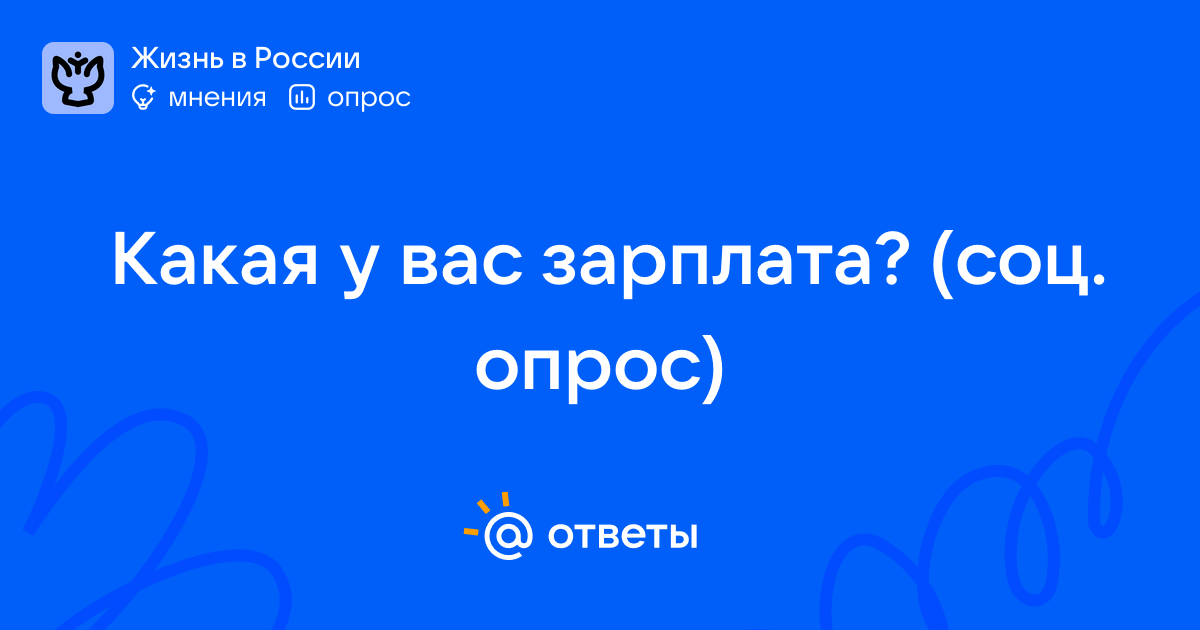 Жизнь в России
мнения
опрос

Какая у вас зарплата? (соц. опрос)

@ ответы